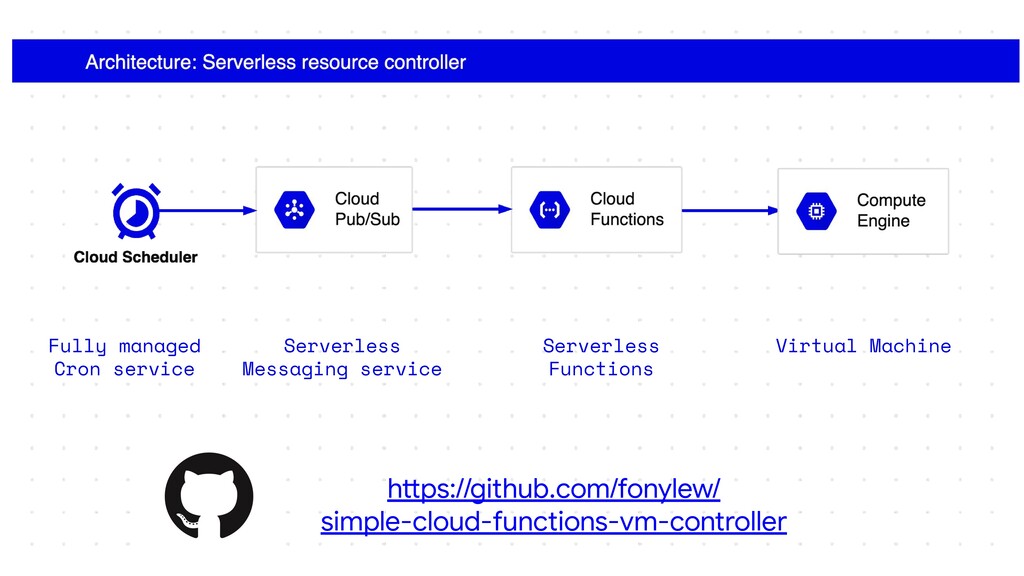 Architecture: Serverless resource controller

Cloud Scheduler

Cloud Pub/Sub

Cloud Functions

Compute Engine

Fully managed Cron service

Serverless Messaging service

Serverless Functions

Virtual Machine

https://github.com/fonylew/simple-cloud-functions-vm-controller